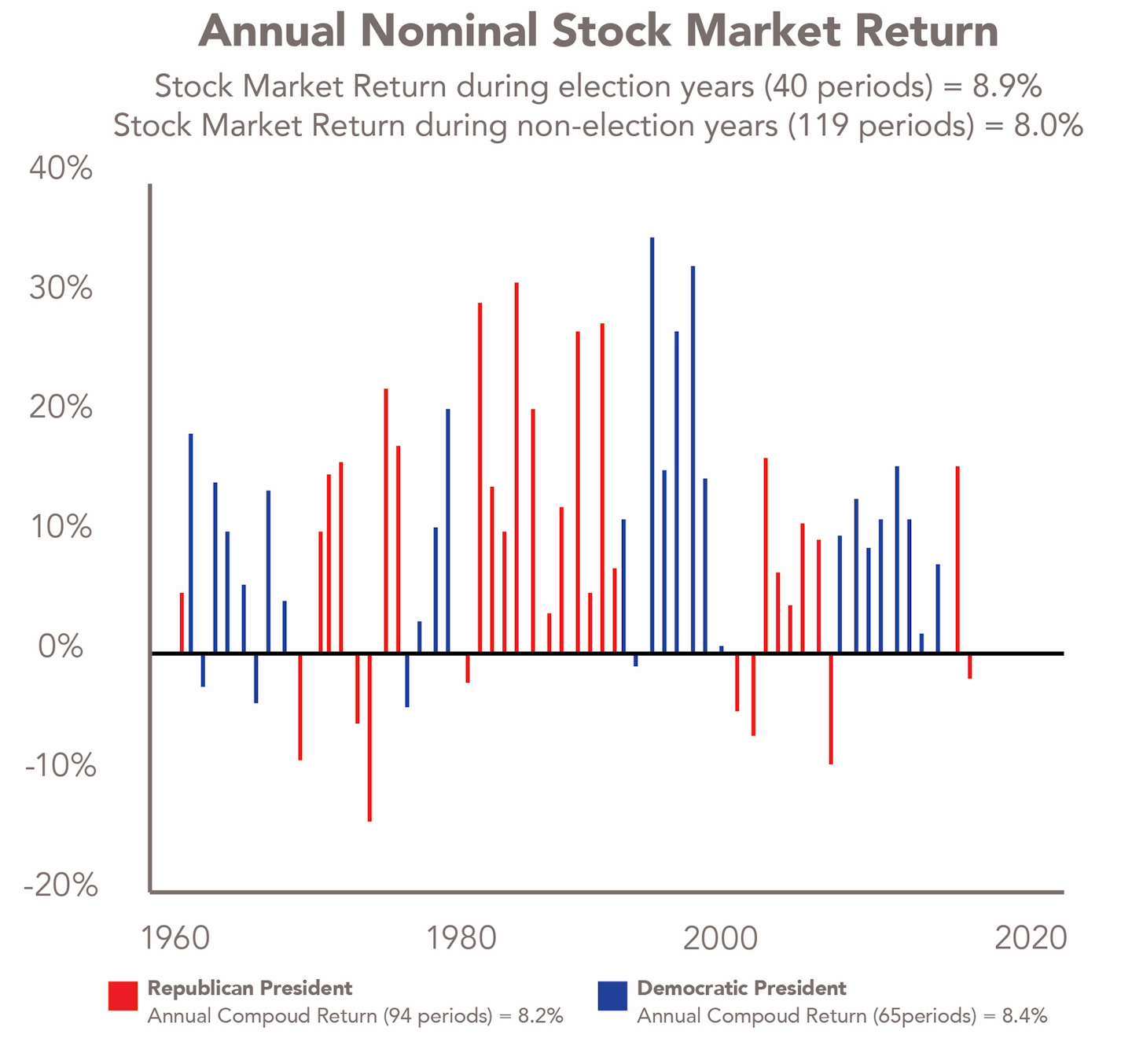 Annual Nominal Stock Market Return

Stock Market Return during election years (40 periods) = 8.9%
Stock Market Return during non-election years (119 periods) = 8.0%

40%
30%
20%
10%
0%
-10%
-20%

1960
1980
2000
2020

Republican President
Annual Compoud Return (94 periods) = 8.2%

Democratic President
Annual Compoud Return (65periods) = 8.4%